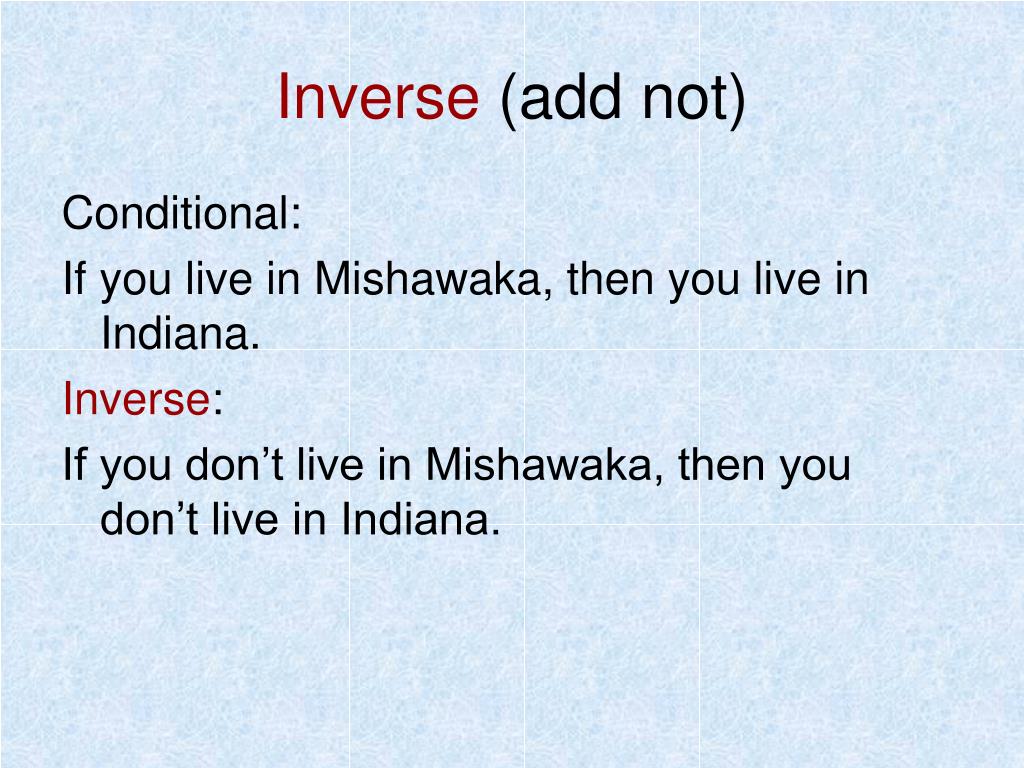 Inverse (add not)

Conditional:

If you live in Mishawaka, then you live in Indiana.

Inverse:

If you don’t live in Mishawaka, then you don’t live in Indiana.